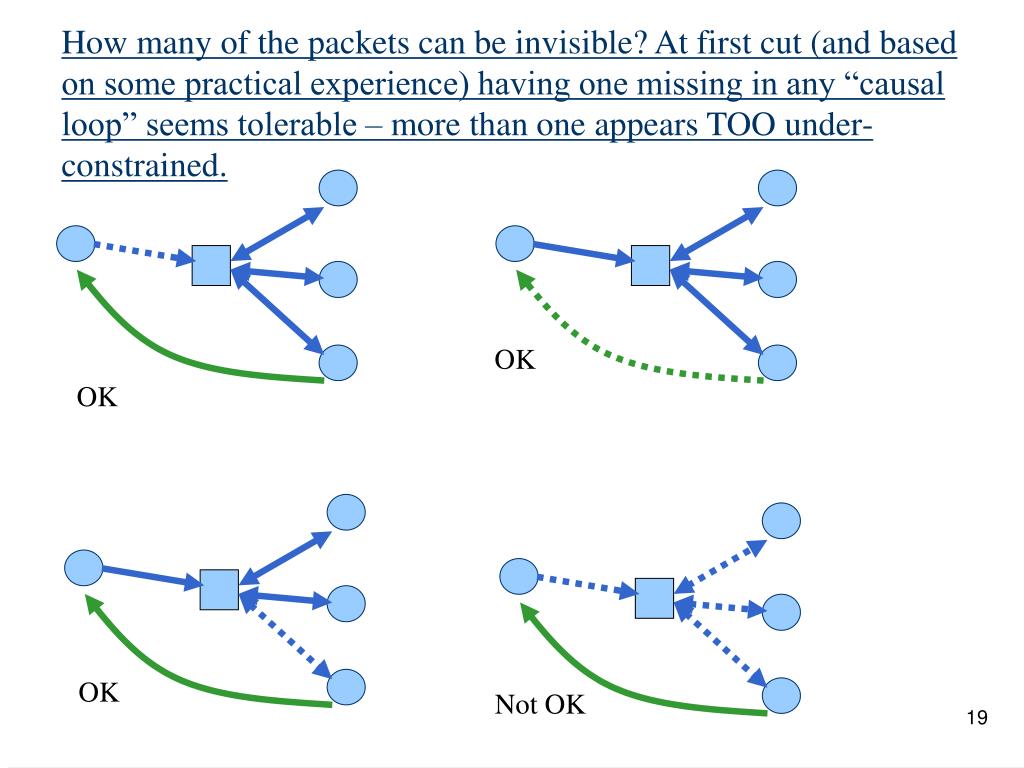 How many of the packets can be invisible? At first cut (and based on some practical experience) having one missing in any “causal loop” seems tolerable – more than one appears TOO under-constrained.

OK

OK

OK

Not OK

19